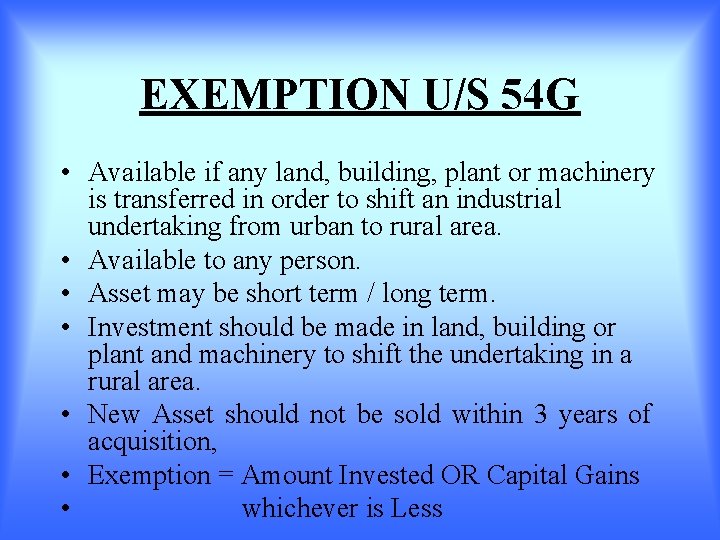 EXEMPTION U/S 54G

• Available if any land, building, plant or machinery is transferred in order to shift an industrial undertaking from urban to rural area.
• Available to any person.
• Asset may be short term / long term.
• Investment should be made in land, building or plant and machinery to shift the undertaking in a rural area.
• New Asset should not be sold within 3 years of acquisition,
• Exemption = Amount Invested OR Capital Gains
• whichever is Less